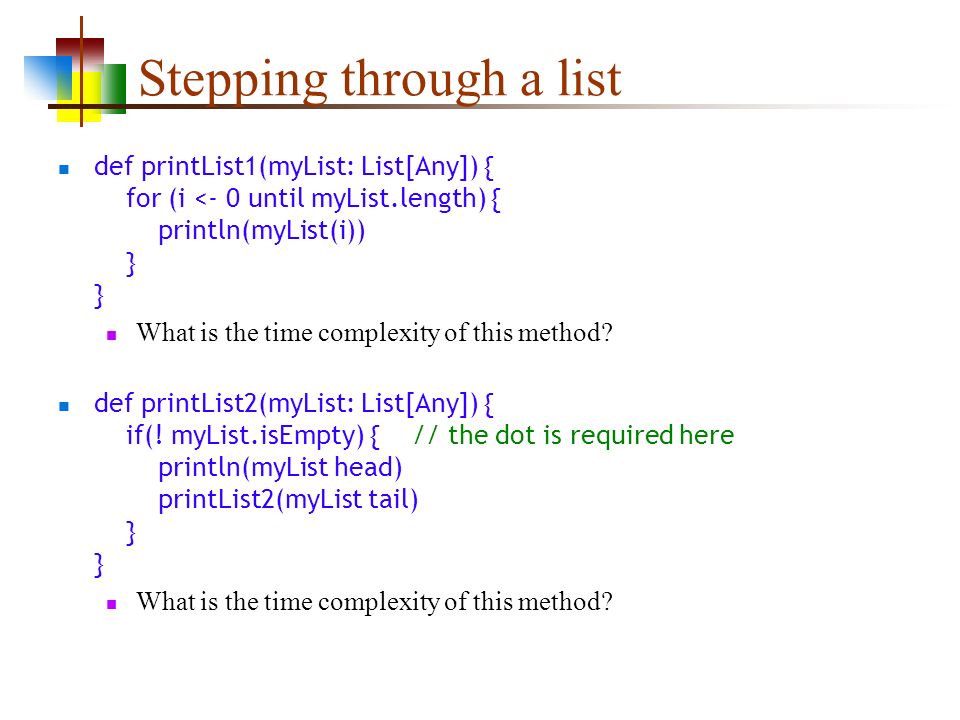 Stepping through a list

def printList1(myList: List[Any]) {
    for (i <- 0 until myList.length) {
        println(myList(i))
    }
}

What is the time complexity of this method?

def printList2(myList: List[Any]) {
    if(! myList.isEmpty) {    // the dot is required here
        println(myList head)
        printList2(myList tail)
    }
}

What is the time complexity of this method?